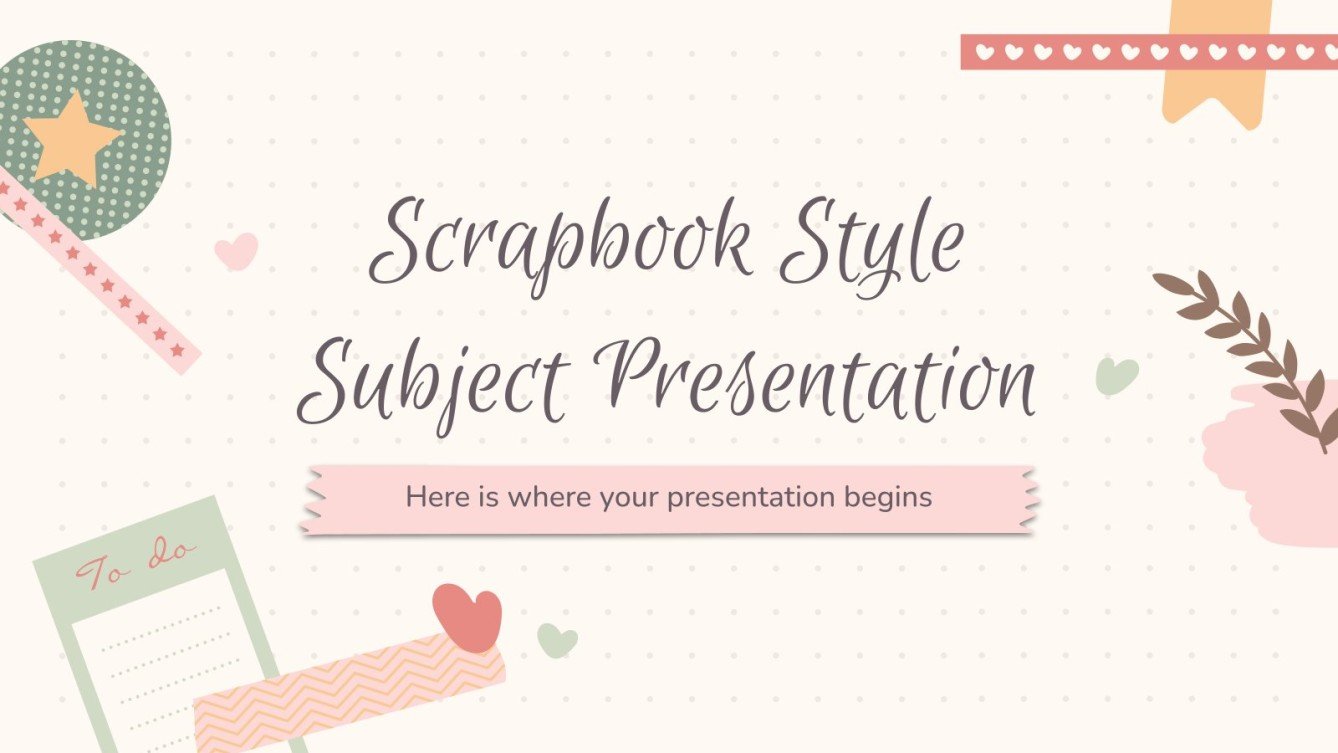 Scrapbook Style Subject Presentation

Here is where your presentation begins

To do